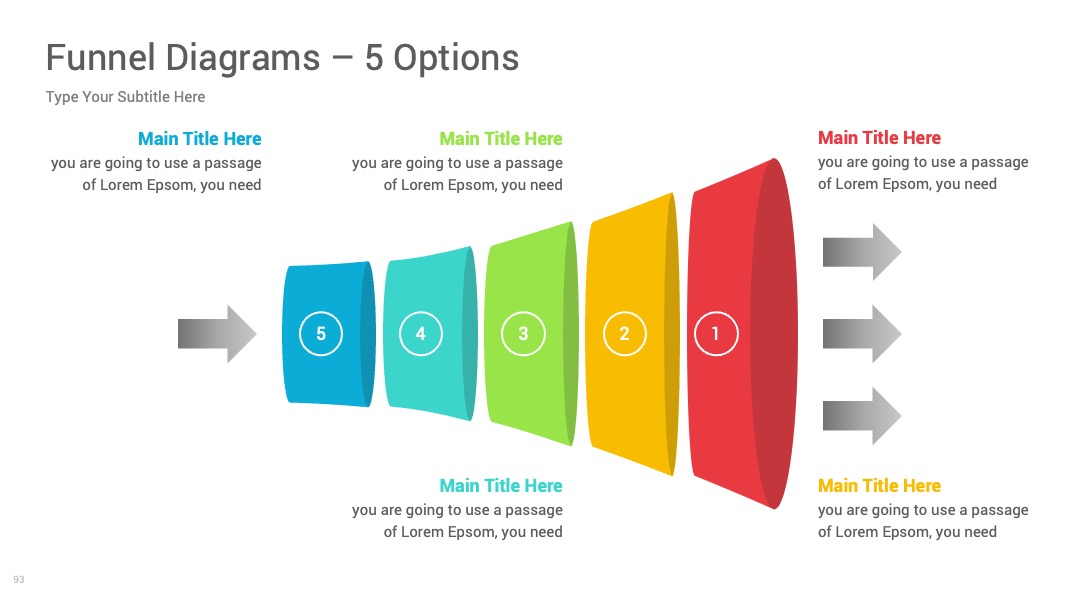 Funnel Diagrams – 5 Options

Type Your Subtitle Here

Main Title Here
you are going to use a passage of Lorem Epsom, you need

Main Title Here
you are going to use a passage of Lorem Epsom, you need

Main Title Here
you are going to use a passage of Lorem Epsom, you need

5

4

3

2

1

Main Title Here
you are going to use a passage of Lorem Epsom, you need

Main Title Here
you are going to use a passage of Lorem Epsom, you need

93